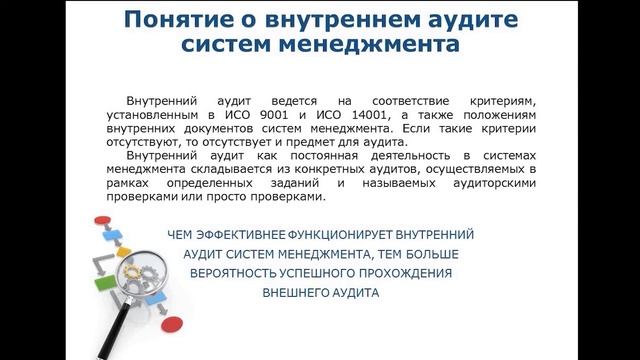 Понятие о внутреннем аудите систем менеджмента

Внутренний аудит ведется на соответствие критериям, установленным в ИСО 9001 и ИСО 14001, а также положениям внутренних документов систем менеджмента. Если такие критерии отсутствуют, то отсутствует и предмет для аудита.

Внутренний аудит как постоянная деятельность в системах менеджмента складывается из конкретных аудитов, осуществляемых в рамках определенных заданий и называемых аудиторскими проверками или просто проверками.

ЧЕМ ЭФФЕКТИВНЕЕ ФУНКЦИОНИРУЕТ ВНУТРЕННИЙ АУДИТ СИСТЕМ МЕНЕДЖМЕНТА, ТЕМ БОЛЬШЕ ВЕРОЯТНОСТЬ УСПЕШНОГО ПРОХОЖДЕНИЯ ВНЕШНЕГО АУДИТА